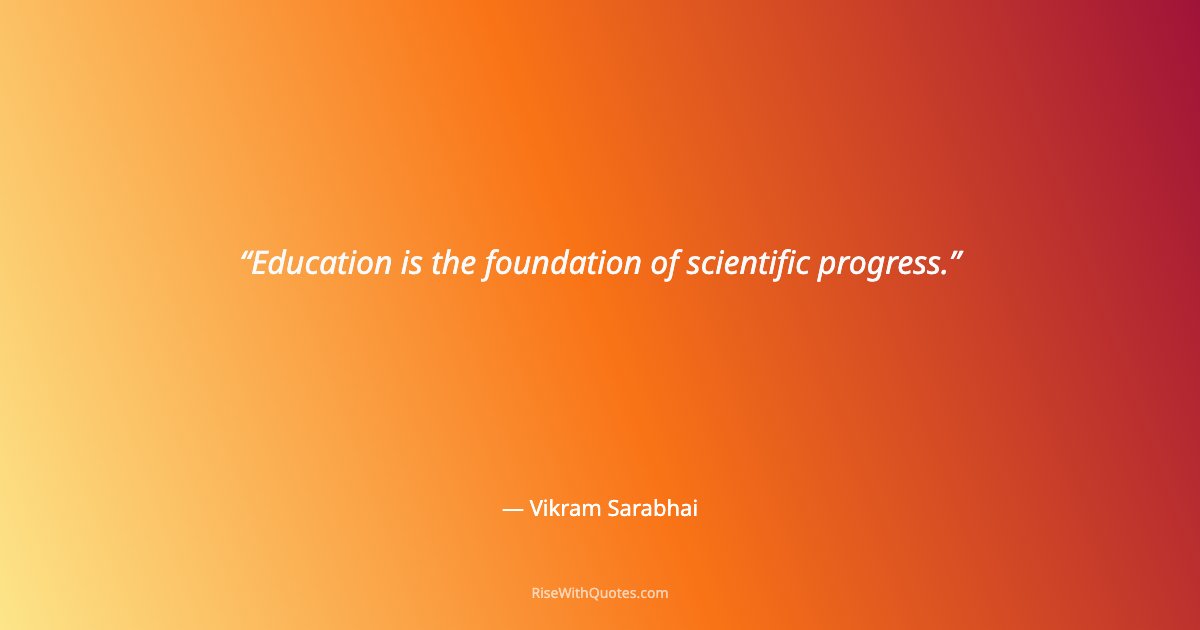 “Education is the foundation of scientific progress.”

— Vikram Sarabhai

RiseWithQuotes.com